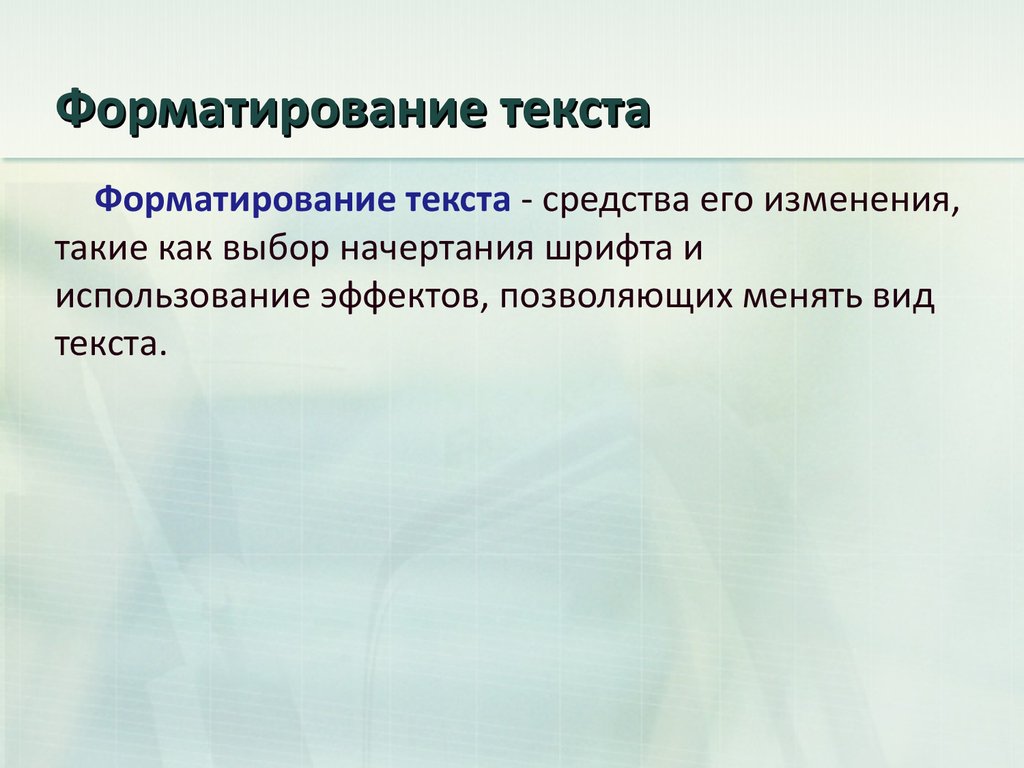 Форматирование текста

Форматирование текста - средства его изменения, такие как выбор начертания шрифта и использование эффектов, позволяющих менять вид текста.